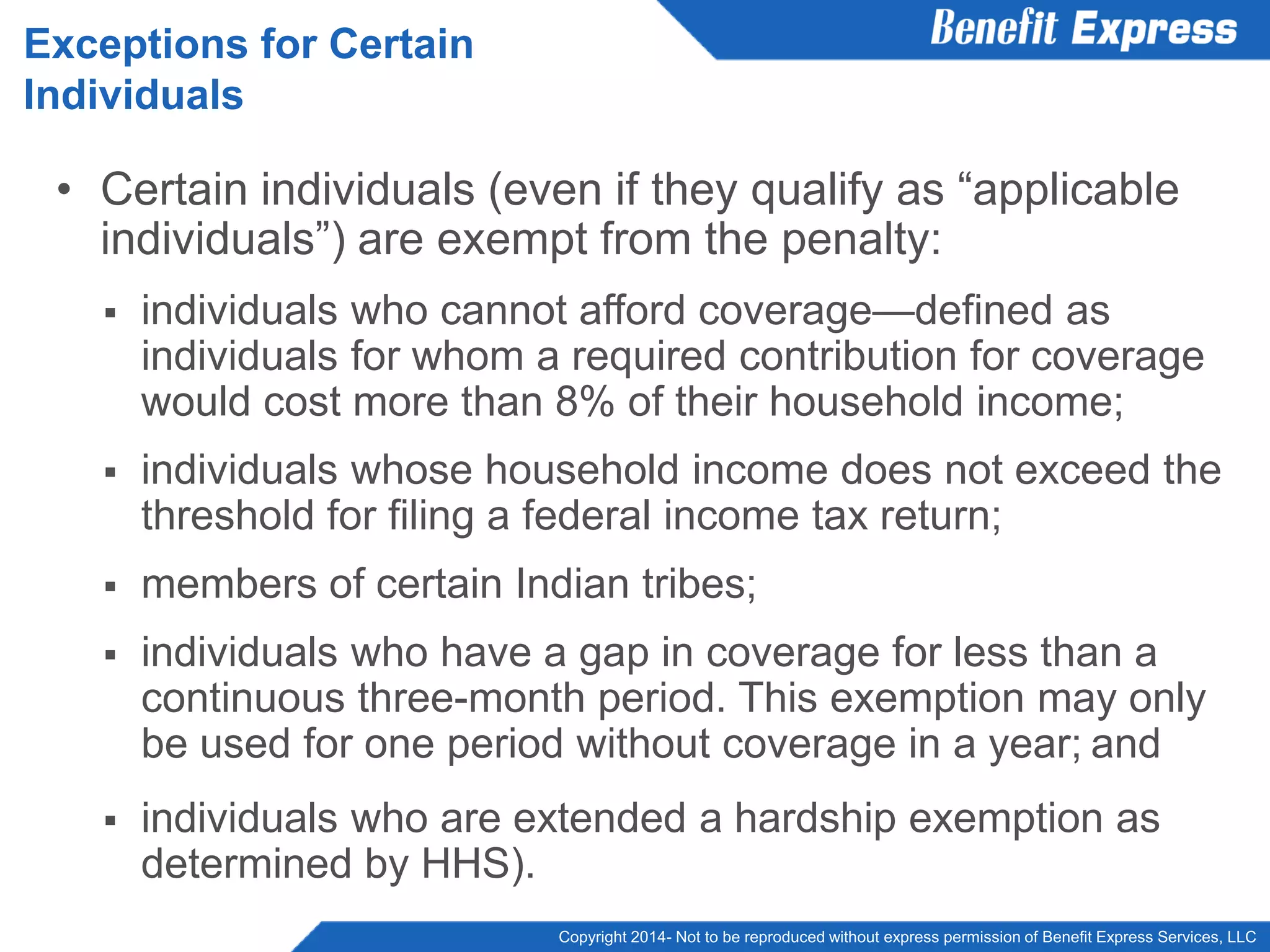 Exceptions for Certain Individuals

Benefit Express

• Certain individuals (even if they qualify as “applicable individuals”) are exempt from the penalty:

▪ individuals who cannot afford coverage—defined as individuals for whom a required contribution for coverage would cost more than 8% of their household income;

▪ individuals whose household income does not exceed the threshold for filing a federal income tax return;

▪ members of certain Indian tribes;

▪ individuals who have a gap in coverage for less than a continuous three-month period. This exemption may only be used for one period without coverage in a year; and

▪ individuals who are extended a hardship exemption as determined by HHS).

Copyright 2014- Not to be reproduced without express permission of Benefit Express Services, LLC